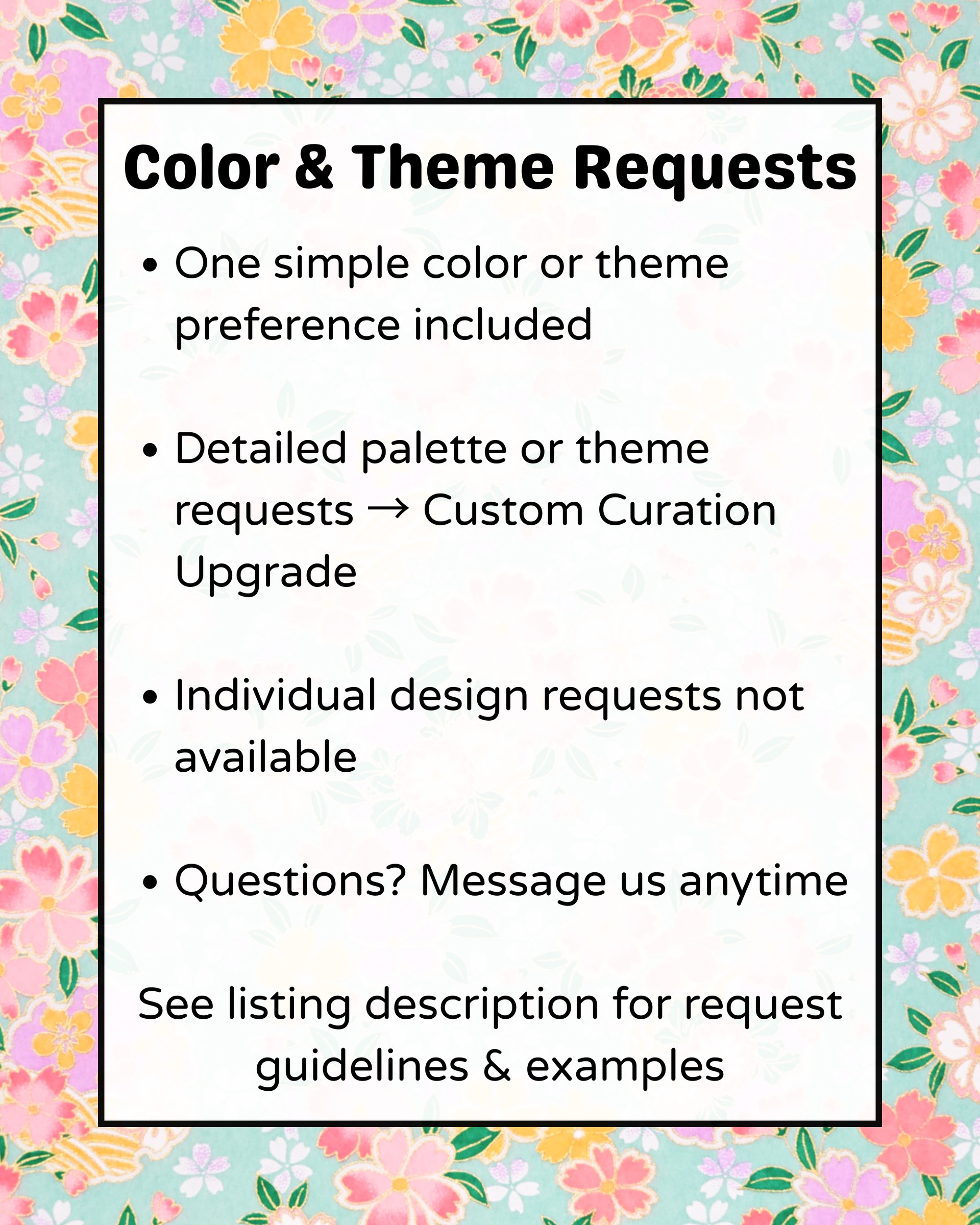 Color & Theme Requests

• One simple color or theme preference included

• Detailed palette or theme requests → Custom Curation Upgrade

• Individual design requests not available

• Questions? Message us anytime

See listing description for request guidelines & examples